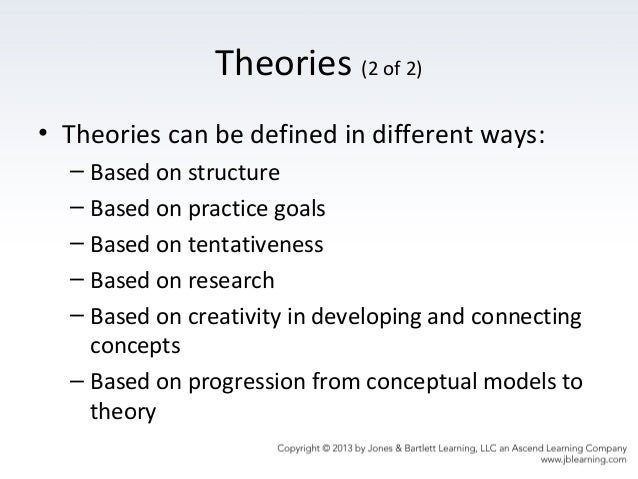 Theories (2 of 2)

• Theories can be defined in different ways:
– Based on structure
– Based on practice goals
– Based on tentativeness
– Based on research
– Based on creativity in developing and connecting concepts
– Based on progression from conceptual models to theory

Copyright © 2013 by Jones & Bartlett Learning, LLC an Ascend Learning Company
www.jblearning.com